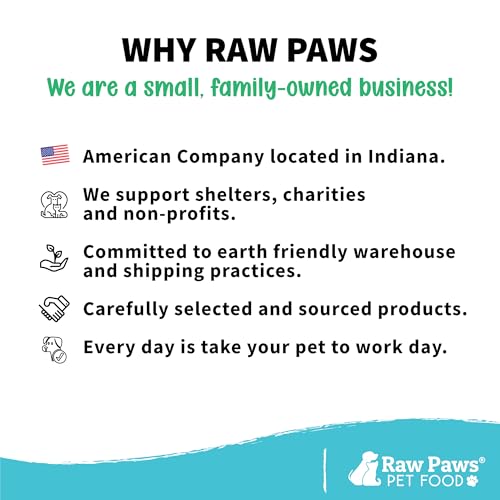 WHY RAW PAWS

We are a small, family-owned business!

American Company located in Indiana.

We support shelters, charities and non-profits.

Committed to earth friendly warehouse and shipping practices.

Carefully selected and sourced products.

Every day is take your pet to work day.

Raw Paws®
PET FOOD